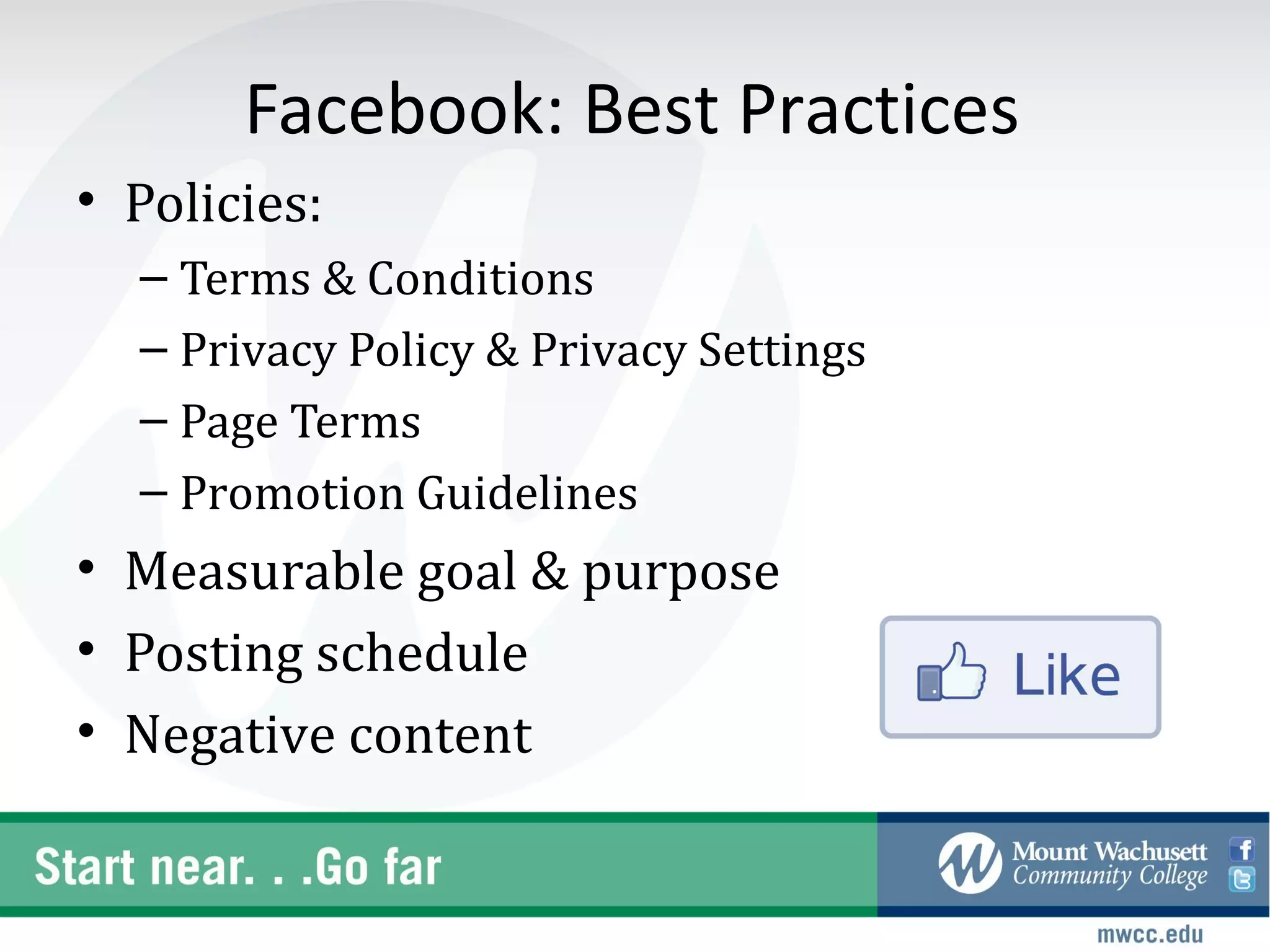 Facebook: Best Practices

• Policies:
– Terms & Conditions
– Privacy Policy & Privacy Settings
– Page Terms
– Promotion Guidelines
• Measurable goal & purpose
• Posting schedule
• Negative content

Like

Start near. . .Go far

Mount Wachusett
Community College

mwcc.edu